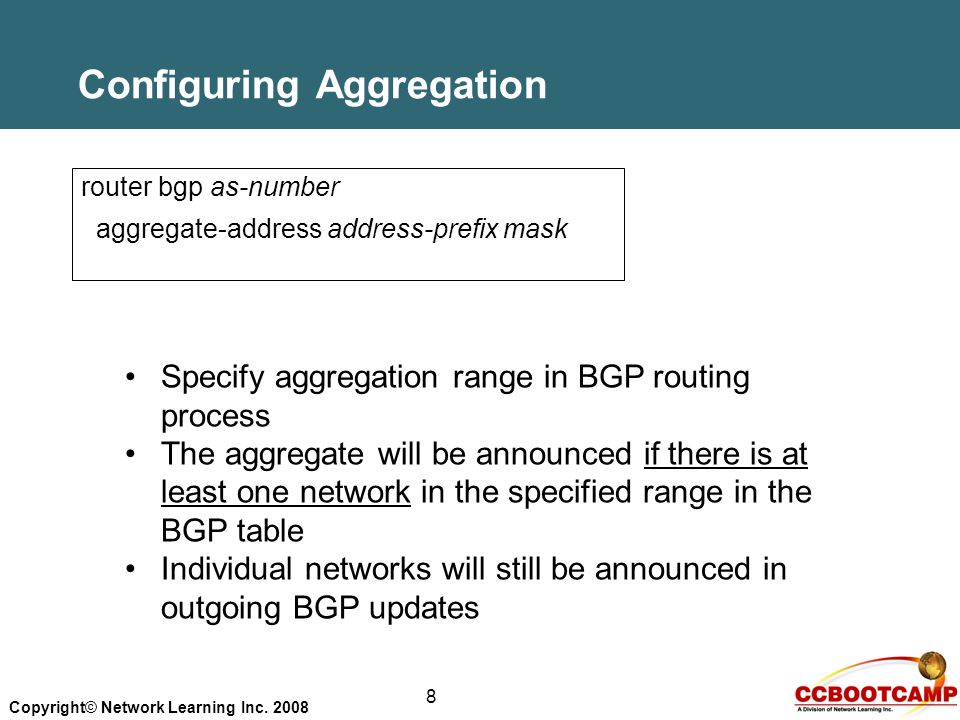 Configuring Aggregation

router bgp as-number
aggregate-address address-prefix mask

• Specify aggregation range in BGP routing process
• The aggregate will be announced if there is at least one network in the specified range in the BGP table
• Individual networks will still be announced in outgoing BGP updates

Copyright© Network Learning Inc. 2008

8

CCBOOTCAMP
A Division of Network Learning Inc.